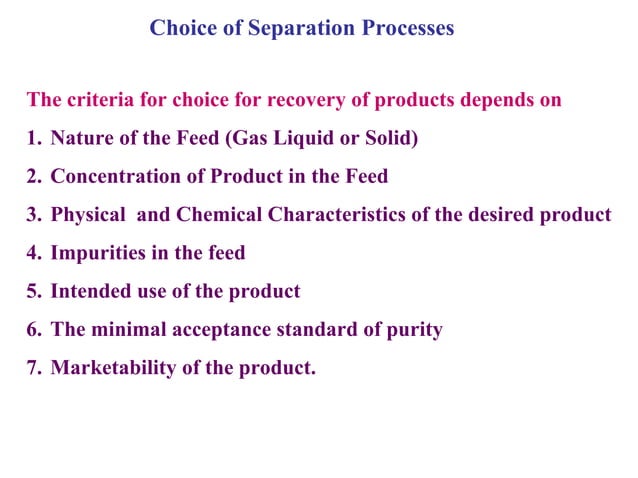 Choice of Separation Processes

The criteria for choice for recovery of products depends on

1. Nature of the Feed (Gas Liquid or Solid)
2. Concentration of Product in the Feed
3. Physical and Chemical Characteristics of the desired product
4. Impurities in the feed
5. Intended use of the product
6. The minimal acceptance standard of purity
7. Marketability of the product.